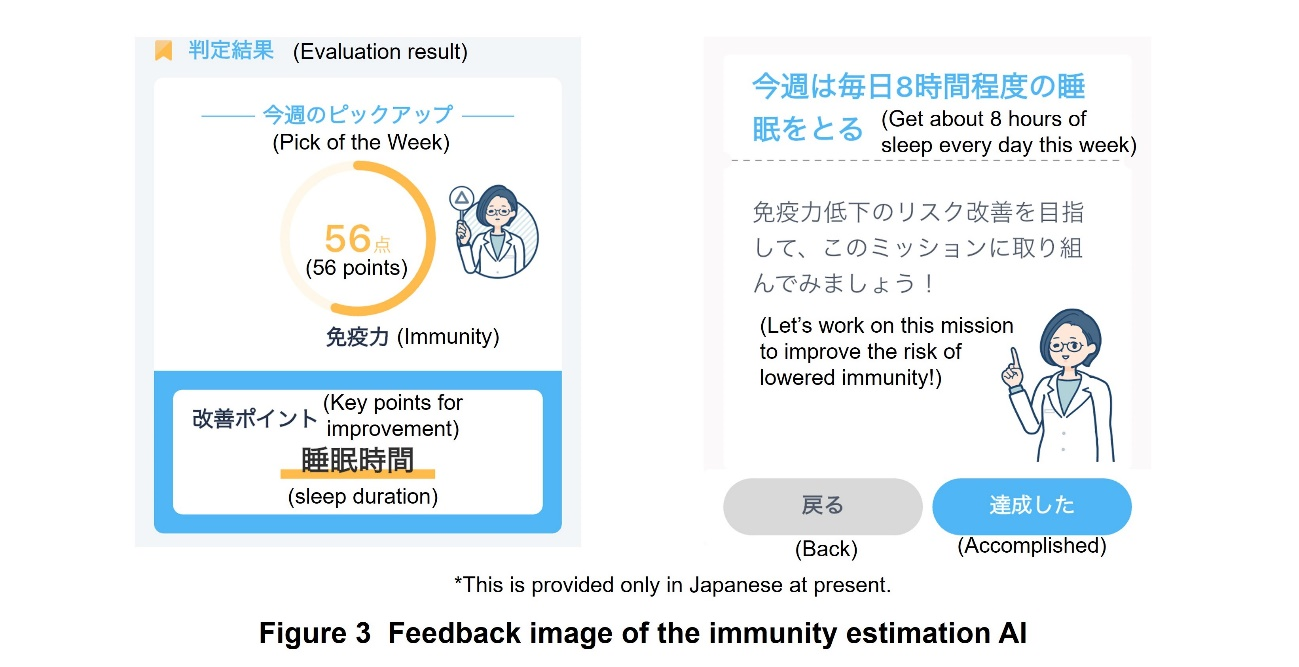 判定結果 (Evaluation result)

今週のピックアップ
(Pick of the Week)

56点
(56 points)

免疫力 (Immunity)

改善ポイント (Key points for improvement)

睡眠時間
(sleep duration)

今週は毎日8時間程度の睡眠をとる (Get about 8 hours of sleep every day this week)

免疫力低下のリスク改善を目指して、このミッションに取り組んでみましょう！

(Let's work on this mission to improve the risk of lowered immunity!)

戻る
(Back)

達成した
(Accomplished)

*This is provided only in Japanese at present.

Figure 3 Feedback image of the immunity estimation AI